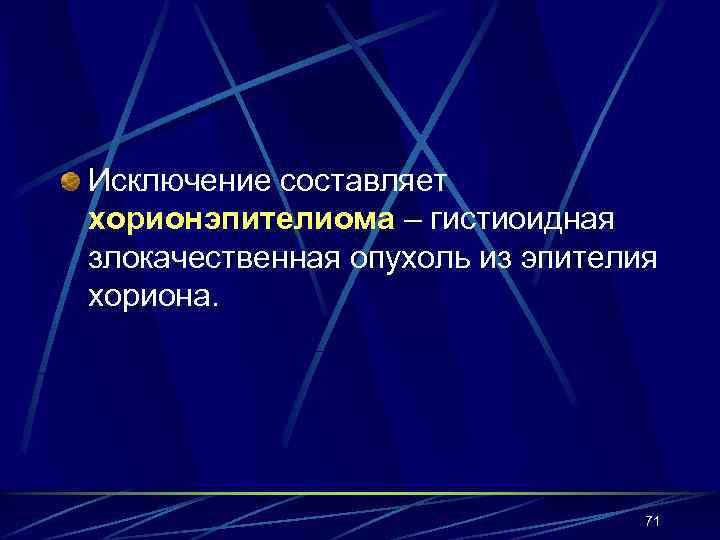 Исключение составляет хорионэпителиома – гистиоидная злокачественная опухоль из эпителия хориона.

71